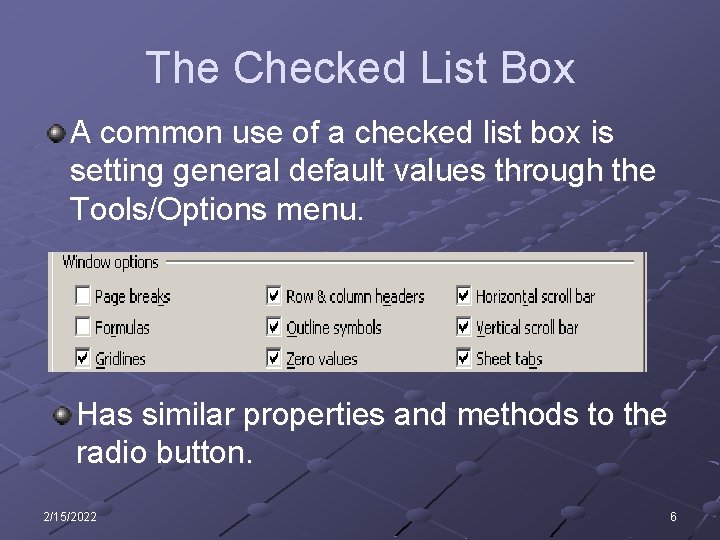 The Checked List Box

A common use of a checked list box is setting general default values through the Tools/Options menu.

Window options

Page breaks
Formulas
Gridlines
Row & column headers
Outline symbols
Zero values
Horizontal scroll bar
Vertical scroll bar
Sheet tabs

Has similar properties and methods to the radio button.

2/15/2022

6